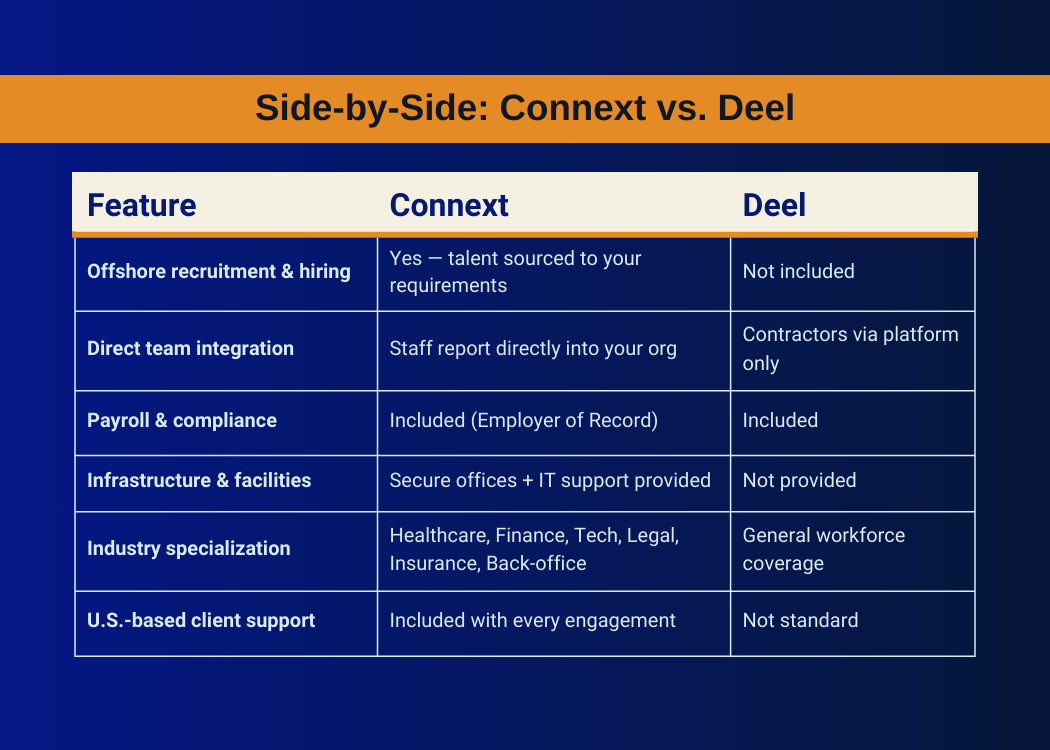 Side-by-Side: Connext vs. Deel

| Feature | Connext | Deel |
|---|---|---|
| Offshore recruitment & hiring | Yes — talent sourced to your requirements | Not included |
| Direct team integration | Staff report directly into your org | Contractors via platform only |
| Payroll & compliance | Included (Employer of Record) | Included |
| Infrastructure & facilities | Secure offices + IT support provided | Not provided |
| Industry specialization | Healthcare, Finance, Tech, Legal, Insurance, Back-office | General workforce coverage |
| U.S.-based client support | Included with every engagement | Not standard |